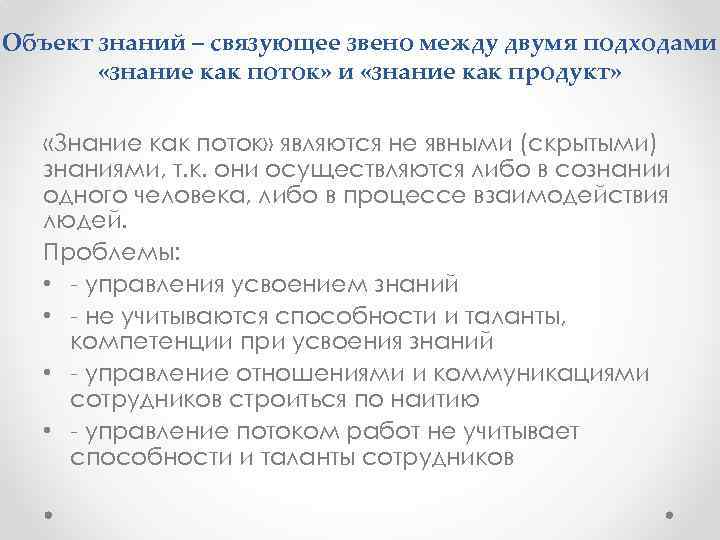 Объект знаний – связующее звено между двумя подходами «знание как поток» и «знание как продукт»

«Знание как поток» являются не явными (скрытыми) знаниями, т.к. они осуществляются либо в сознании одного человека, либо в процессе взаимодействия людей.

Проблемы:

• - управления усвоением знаний
• - не учитываются способности и таланты, компетенции при усвоения знаний
• - управление отношениями и коммуникациями сотрудников строиться по наитию
• - управление потоком работ не учитывает способности и таланты сотрудников